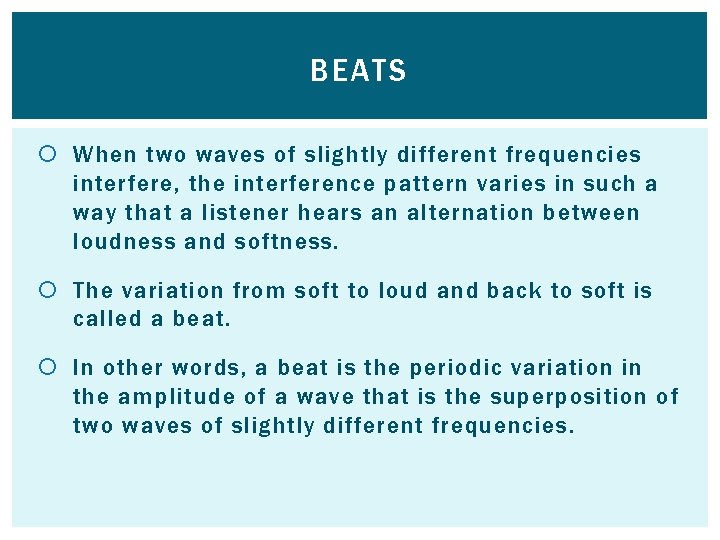 BEATS

When two waves of slightly different frequencies interfere, the interference pattern varies in such a way that a listener hears an alternation between loudness and softness.

The variation from soft to loud and back to soft is called a beat.

In other words, a beat is the periodic variation in the amplitude of a wave that is the superposition of two waves of slightly different frequencies.